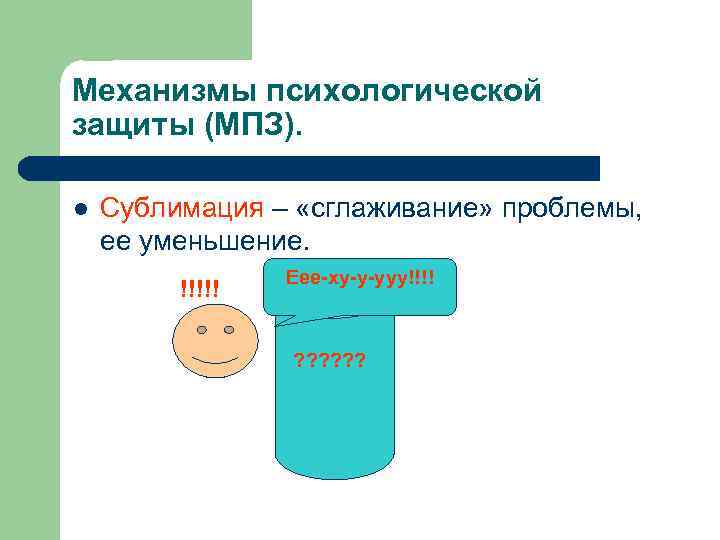 Механизмы психологической защиты (МПЗ).

Сублимация – «сглаживание» проблемы, ее уменьшение.

!!!!!

Еее-ху-у-ууу!!!!

??????